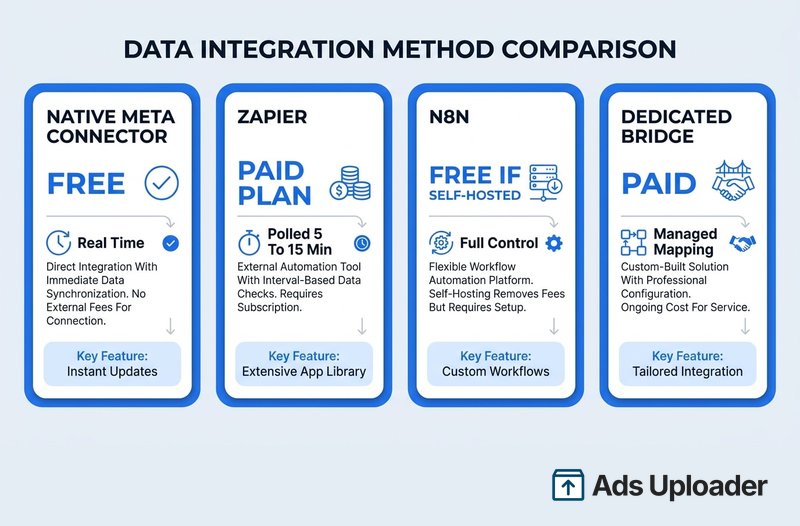 DATA INTEGRATION METHOD COMPARISON

NATIVE META CONNECTOR

FREE

Real Time

Direct Integration With Immediate Data Synchronization. No External Fees For Connection.

Key Feature:
Instant Updates

ZAPIER

PAID PLAN

Polled 5 To 15 Min

External Automation Tool With Interval-Based Data Checks. Requires Subscription.

Key Feature:
Extensive App Library

N8N

FREE IF SELF-HOSTED

Full Control

Flexible Workflow Automation Platform. Self-Hosting Removes Fees But Requires Setup.

Key Feature:
Custom Workflows

DEDICATED BRIDGE

PAID

Managed Mapping

Custom-Built Solution With Professional Configuration. Ongoing Cost For Service.

Key Feature:
Tailored Integration

Ads Uploader